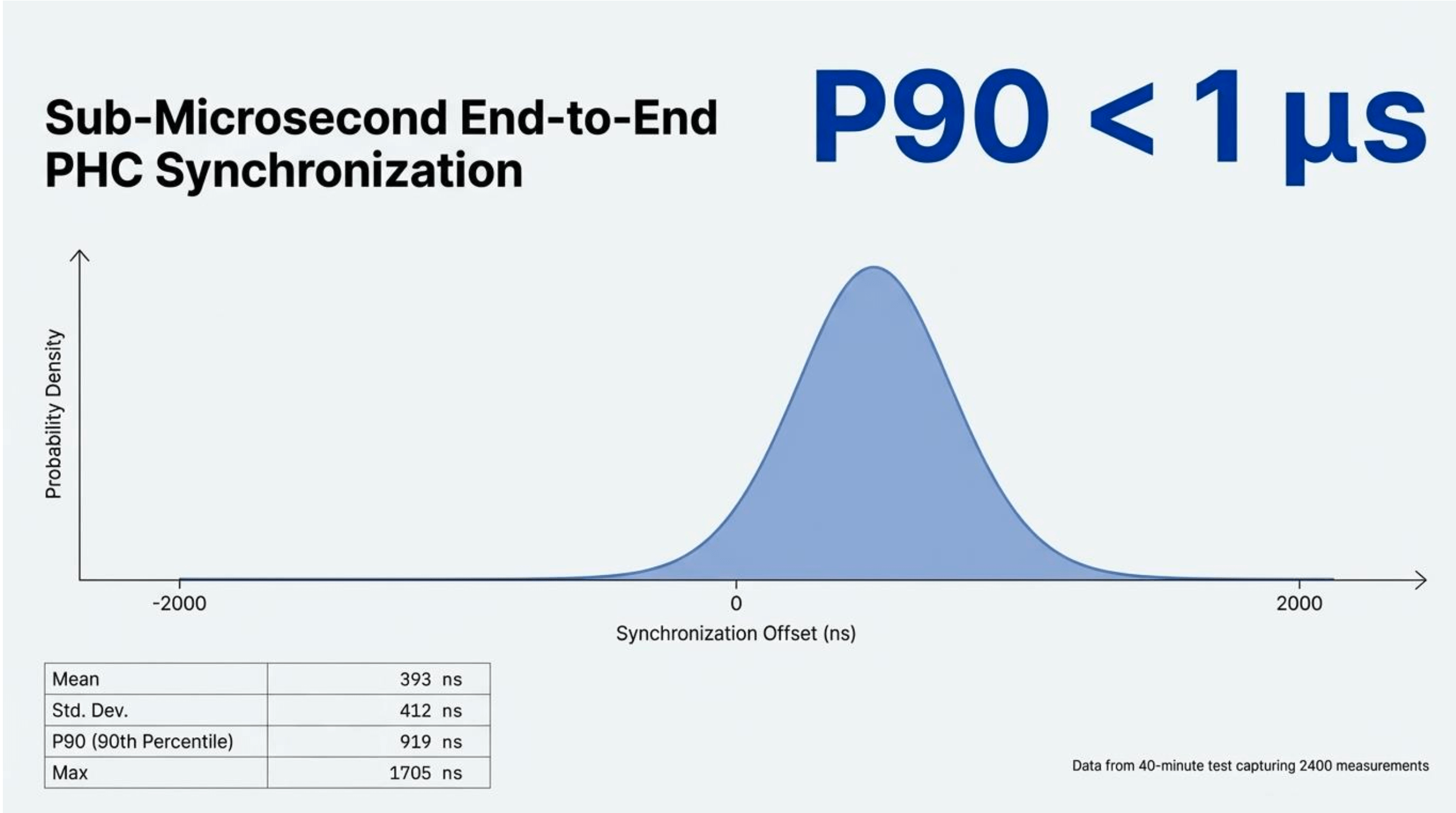 Sub-Microsecond End-to-End PHC Synchronization

P90 < 1 µs

Probability Density

-2000

0

2000

Synchronization Offset (ns)

| Mean | 393 ns |
|---|---|
| Std. Dev. | 412 ns |
| P90 (90th Percentile) | 919 ns |
| Max | 1705 ns |

Data from 40-minute test capturing 2400 measurements